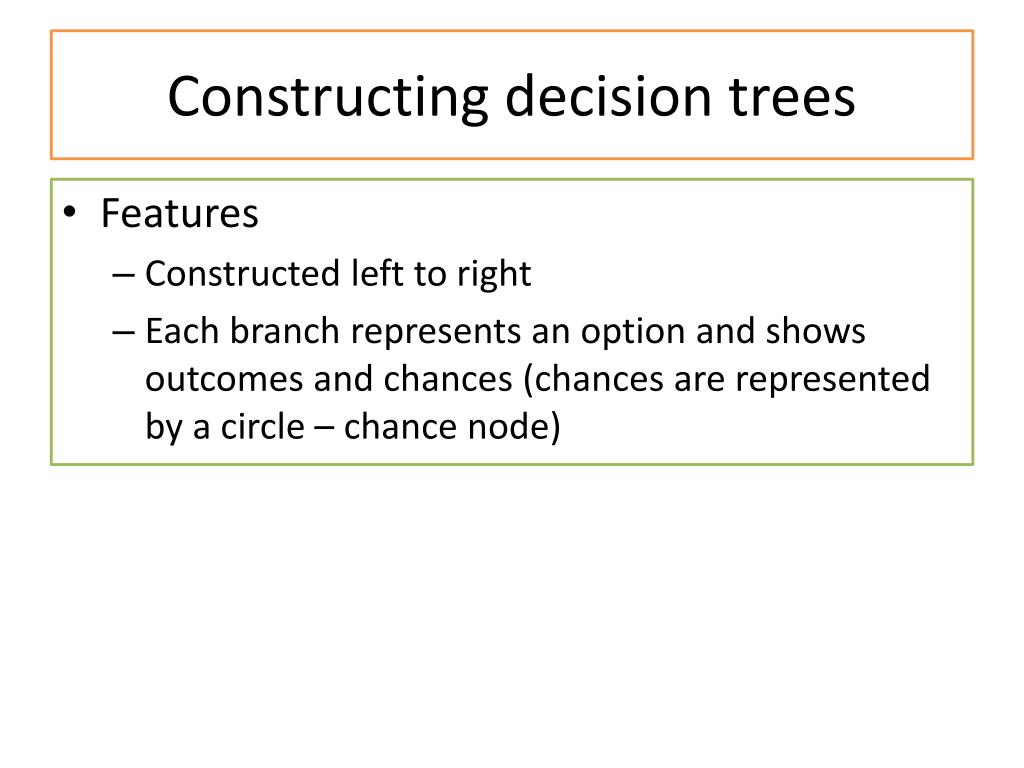 Constructing decision trees

• Features
– Constructed left to right
– Each branch represents an option and shows outcomes and chances (chances are represented by a circle – chance node)